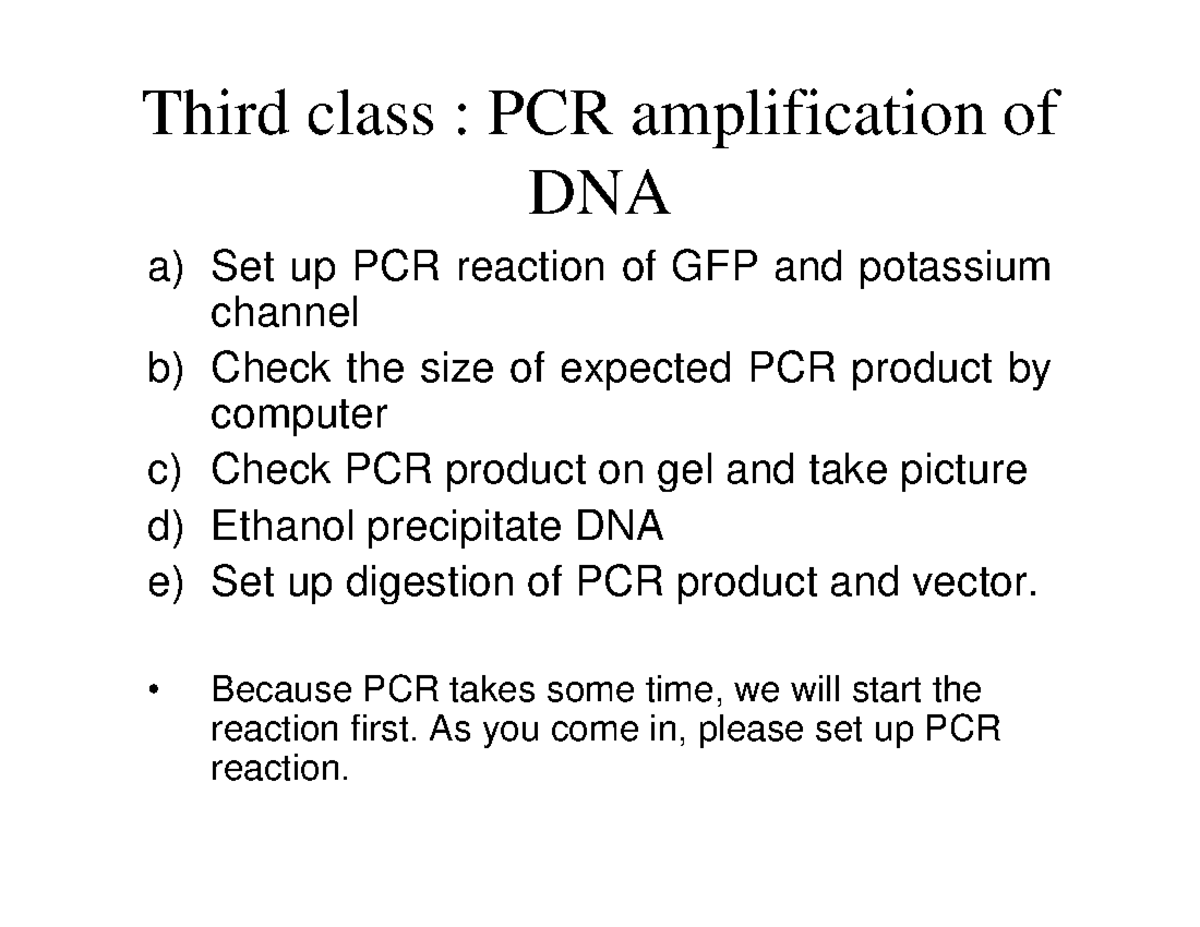 Third class : PCR amplification of DNA

a) Set up PCR reaction of GFP and potassium channel
b) Check the size of expected PCR product by computer
c) Check PCR product on gel and take picture
d) Ethanol precipitate DNA
e) Set up digestion of PCR product and vector.

• Because PCR takes some time, we will start the reaction first. As you come in, please set up PCR reaction.